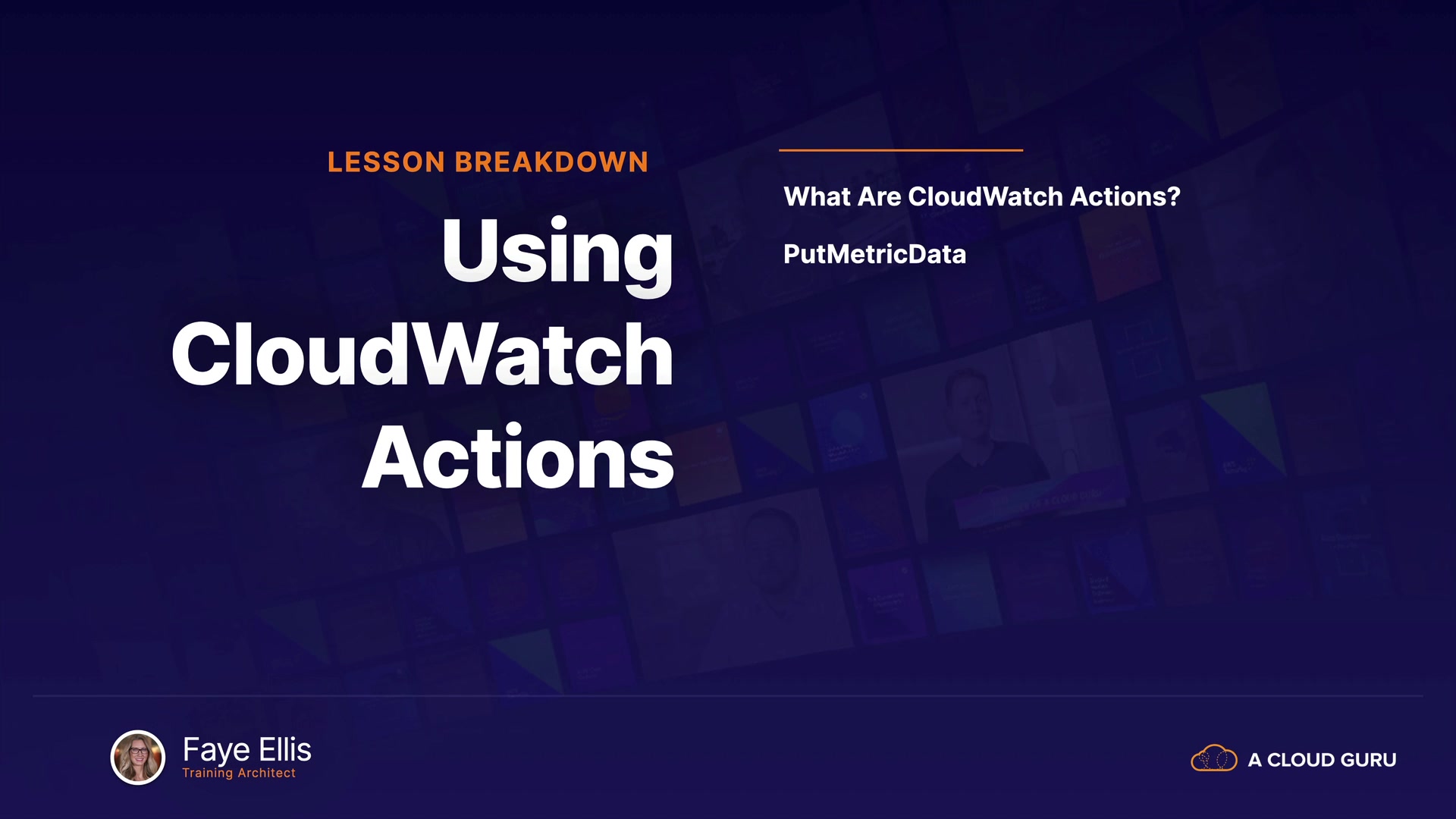 LESSON BREAKDOWN

Using CloudWatch Actions

What Are CloudWatch Actions?

PutMetricData

Faye Ellis
Training Architect

A CLOUD GURU